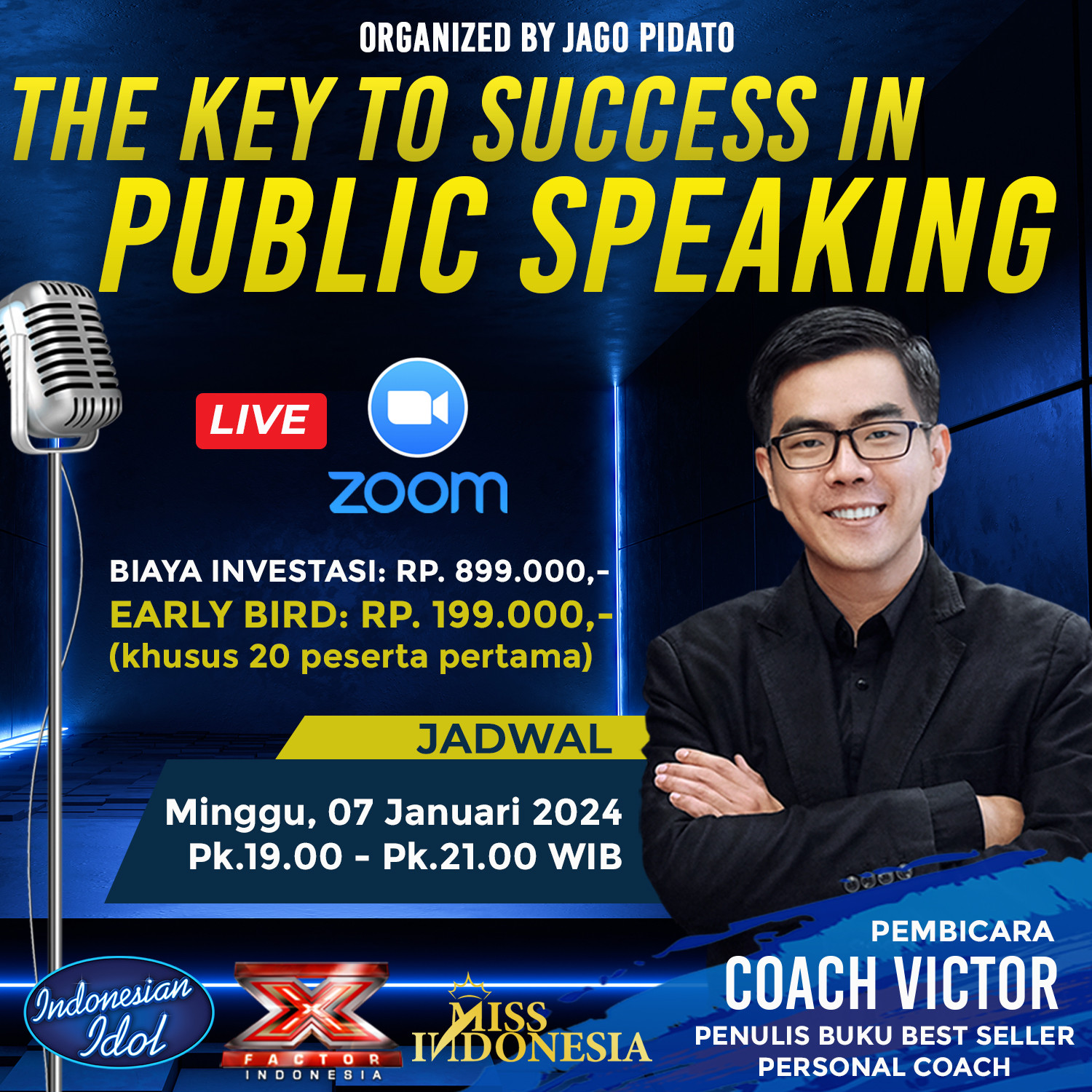 ORGANIZED BY JAGO PIDATO

THE KEY TO SUCCESS IN
PUBLIC SPEAKING

LIVE

zoom

BIAYA INVESTASI: RP. 899.000,-
EARLY BIRD: RP. 199.000,-
(khusus 20 peserta pertama)

JADWAL

Minggu, 07 Januari 2024
Pk.19.00 - Pk.21.00 WIB

Indonesian Idol

X FACTOR INDONESIA

MISS INDONESIA

PEMBICARA
COACH VICTOR
PENULIS BUKU BEST SELLER
PERSONAL COACH